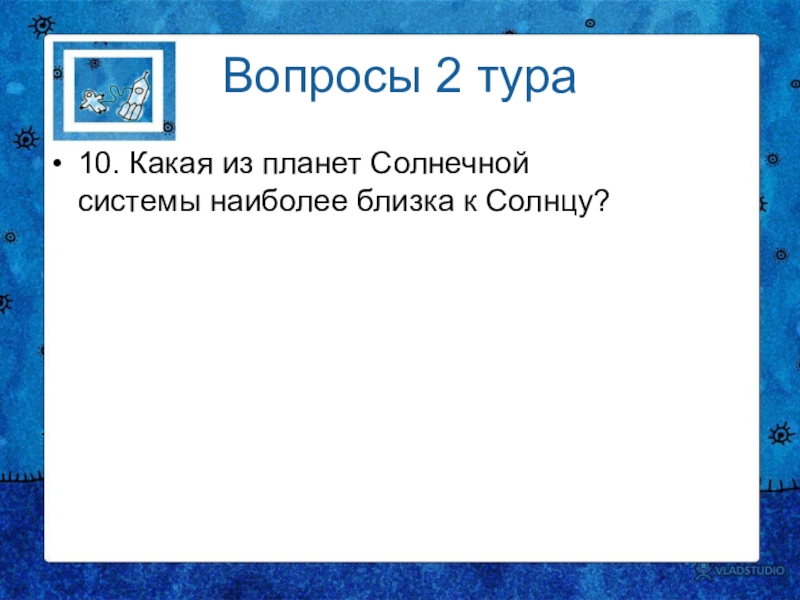 Вопросы 2 тура

• 10. Какая из планет Солнечной системы наиболее близка к Солнцу?

VLADSTUDIO